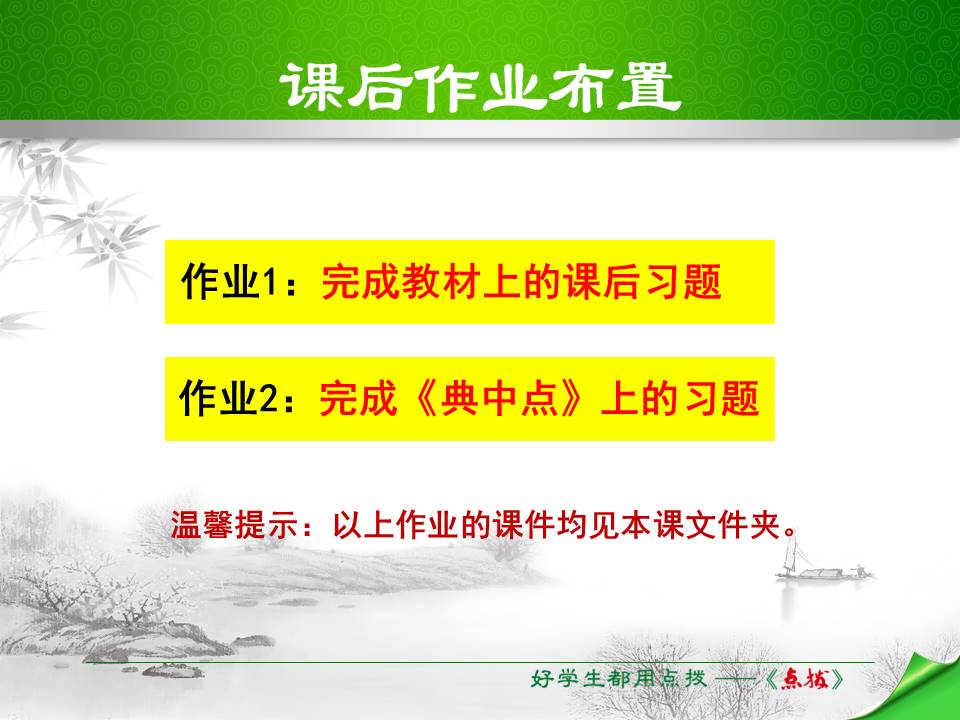 课后作业布置

作业1：完成教材上的课后习题

作业2：完成《典中点》上的习题

温馨提示：以上作业的课件均见本课文件夹。

好学生都用点拨 ——《点拨》